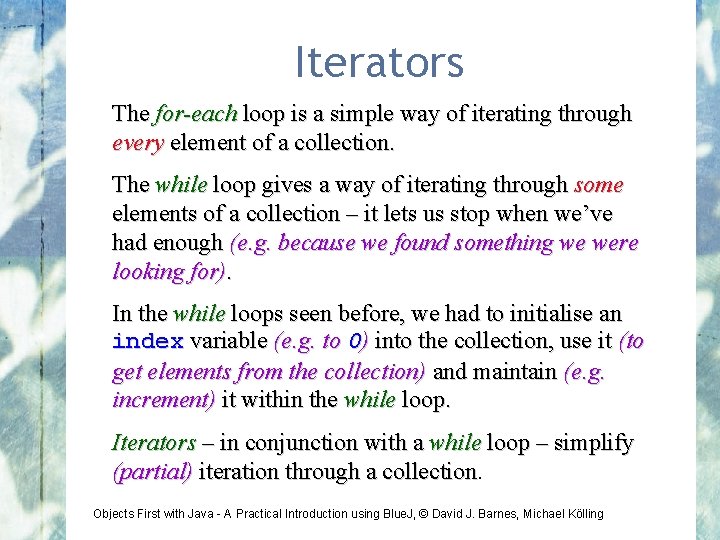 Iterators

The for-each loop is a simple way of iterating through every element of a collection.

The while loop gives a way of iterating through some elements of a collection – it lets us stop when we've had enough (e.g. because we found something we were looking for).

In the while loops seen before, we had to initialise an index variable (e.g. to 0) into the collection, use it (to get elements from the collection) and maintain (e.g. increment) it within the while loop.

Iterators – in conjunction with a while loop – simplify (partial) iteration through a collection.

Objects First with Java - A Practical Introduction using BlueJ, © David J. Barnes, Michael Kölling